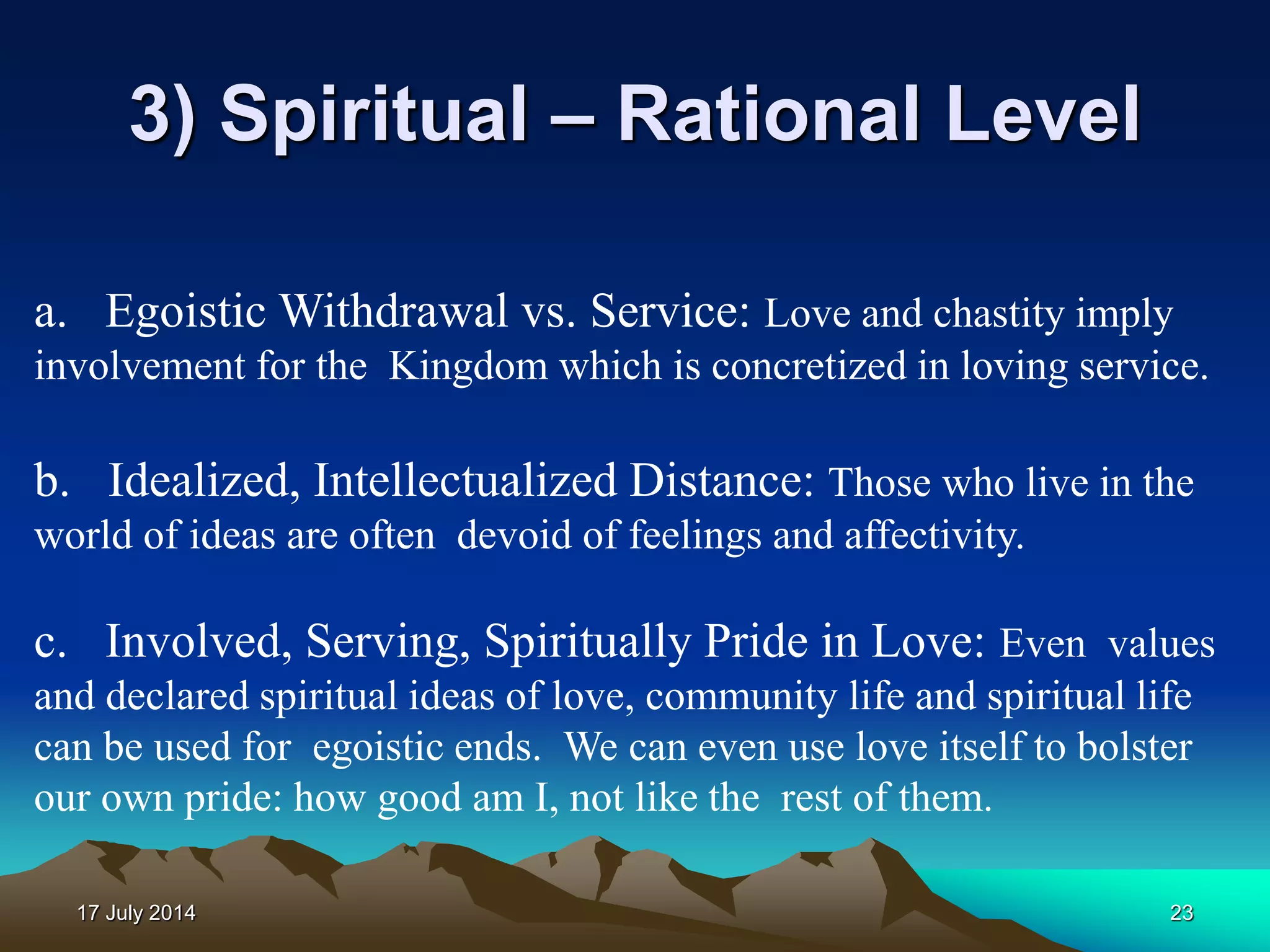 3) Spiritual – Rational Level

a. Egoistic Withdrawal vs. Service: Love and chastity imply involvement for the Kingdom which is concretized in loving service.

b. Idealized, Intellectualized Distance: Those who live in the world of ideas are often devoid of feelings and affectivity.

c. Involved, Serving, Spiritually Pride in Love: Even values and declared spiritual ideas of love, community life and spiritual life can be used for egoistic ends. We can even use love itself to bolster our own pride: how good am I, not like the rest of them.

17 July 2014

23